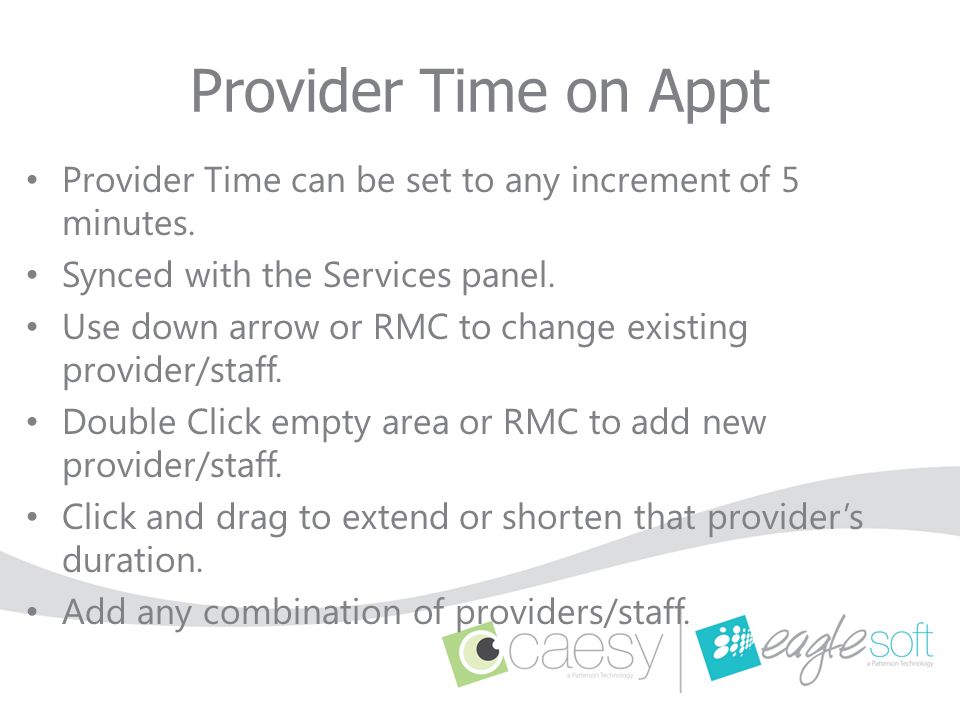 Provider Time on Appt

• Provider Time can be set to any increment of 5 minutes.
• Synced with the Services panel.
• Use down arrow or RMC to change existing provider/staff.
• Double Click empty area or RMC to add new provider/staff.
• Click and drag to extend or shorten that provider's duration.
• Add any combination of providers/staff.

caesy
a Patterson Technology

eaglesoft
a Patterson Technology